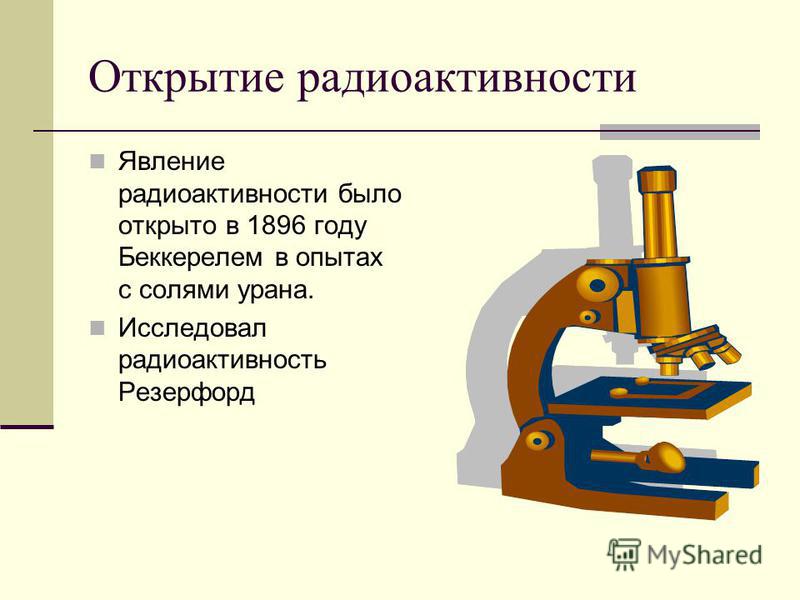 Открытие радиоактивности

Явление радиоактивности было открыто в 1896 году Беккерелем в опытах с солями урана.

Исследовал радиоактивность Резерфорд

MyShared